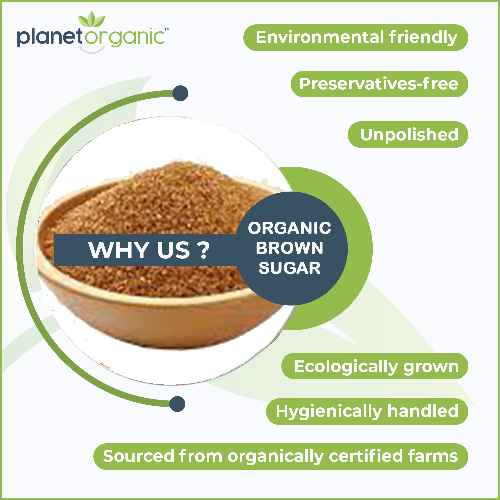 planetorganic™

Environmental friendly

Preservatives-free

Unpolished

WHY US ?

ORGANIC BROWN SUGAR

Ecologically grown

Hygienically handled

Sourced from organically certified farms